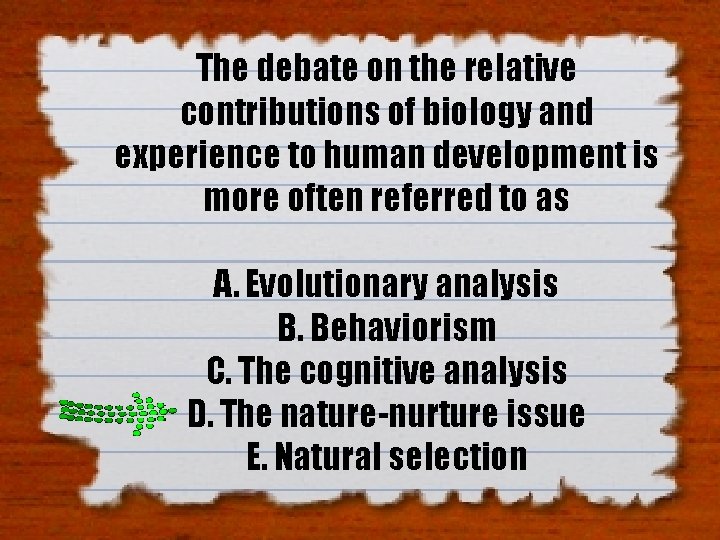 The debate on the relative contributions of biology and experience to human development is more often referred to as

A. Evolutionary analysis
B. Behaviorism
C. The cognitive analysis
D. The nature-nurture issue
E. Natural selection